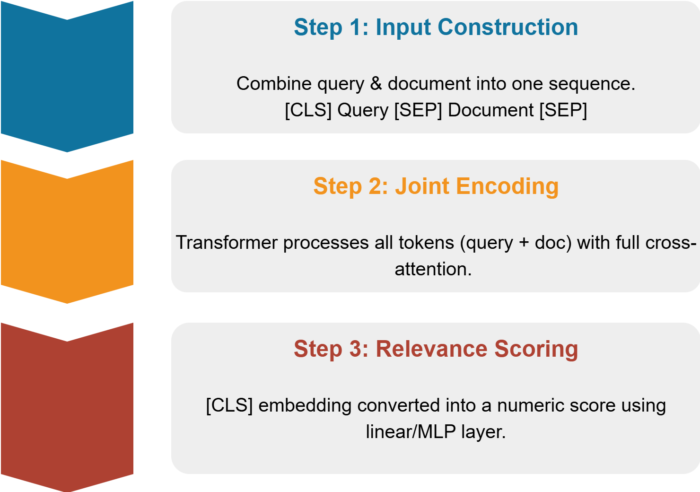 Step 1: Input Construction

Combine query & document into one sequence.
[CLS] Query [SEP] Document [SEP]

Step 2: Joint Encoding

Transformer processes all tokens (query + doc) with full cross-attention.

Step 3: Relevance Scoring

[CLS] embedding converted into a numeric score using linear/MLP layer.